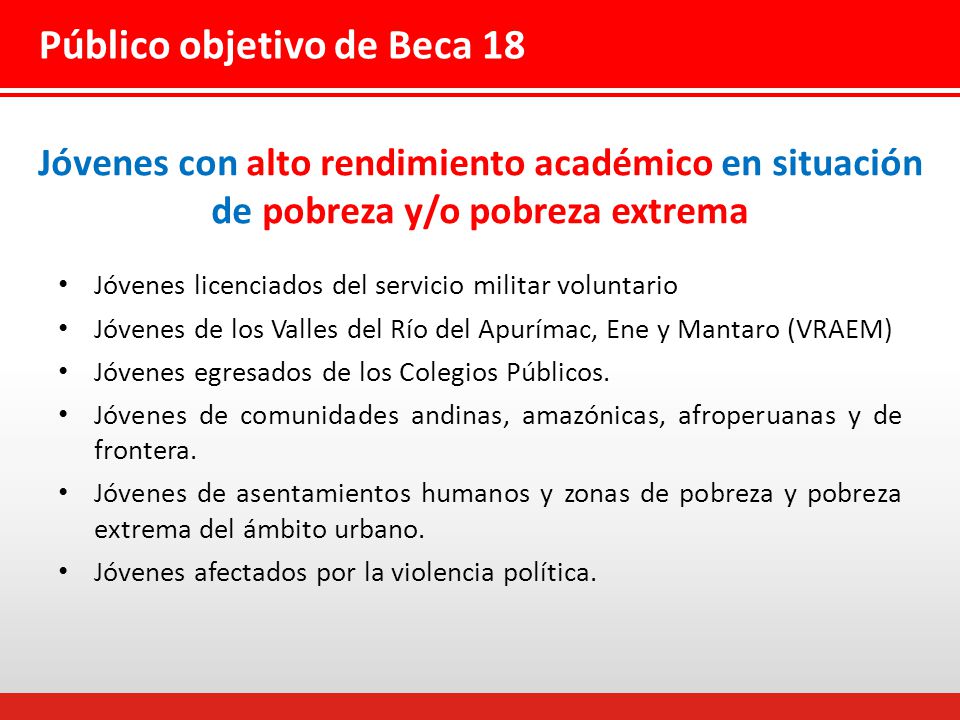 Público objetivo de Beca 18

Jóvenes con alto rendimiento académico en situación de pobreza y/o pobreza extrema

• Jóvenes licenciados del servicio militar voluntario
• Jóvenes de los Valles del Río del Apurímac, Ene y Mantaro (VRAEM)
• Jóvenes egresados de los Colegios Públicos.
• Jóvenes de comunidades andinas, amazónicas, afroperuanas y de frontera.
• Jóvenes de asentamientos humanos y zonas de pobreza y pobreza extrema del ámbito urbano.
• Jóvenes afectados por la violencia política.